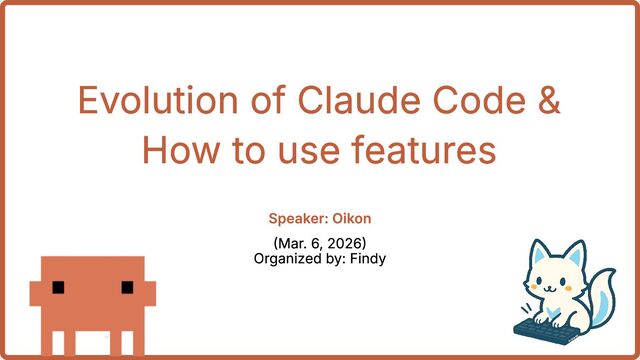 Evolution of Claude Code & How to use features

Speaker: Oikon

(Mar. 6, 2026)
Organized by: Findy